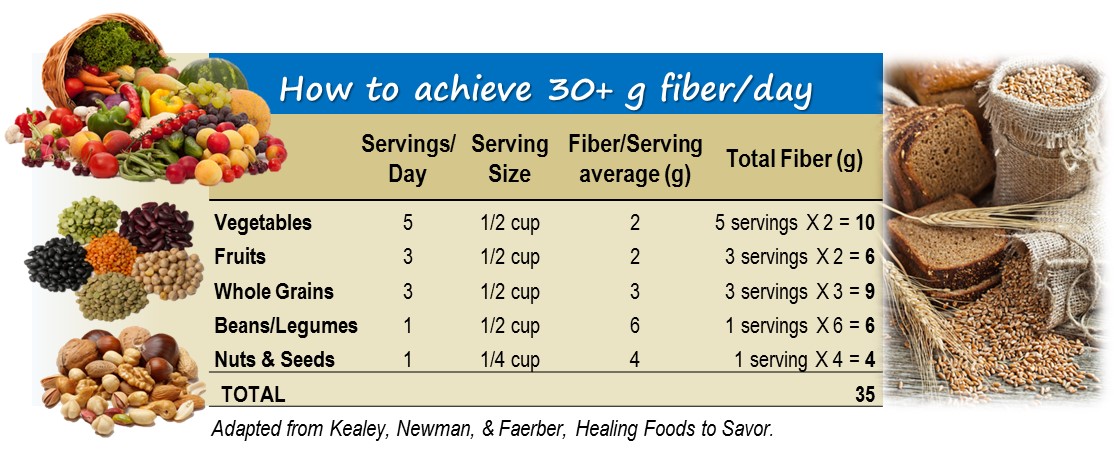 How to achieve 30+ g fiber/day

| | Servings/ Day | Serving Size | Fiber/Serving average (g) | Total Fiber (g) |
|---|---|---|---|---|
| Vegetables | 5 | 1/2 cup | 2 | 5 servings X 2 = 10 |
| Fruits | 3 | 1/2 cup | 2 | 3 servings X 2 = 6 |
| Whole Grains | 3 | 1/2 cup | 3 | 3 servings X 3 = 9 |
| Beans/Legumes | 1 | 1/2 cup | 6 | 1 servings X 6 = 6 |
| Nuts & Seeds | 1 | 1/4 cup | 4 | 1 serving X 4 = 4 |
| TOTAL | | | | 35 |

Adapted from Kealey, Newman, & Faerber, Healing Foods to Savor.